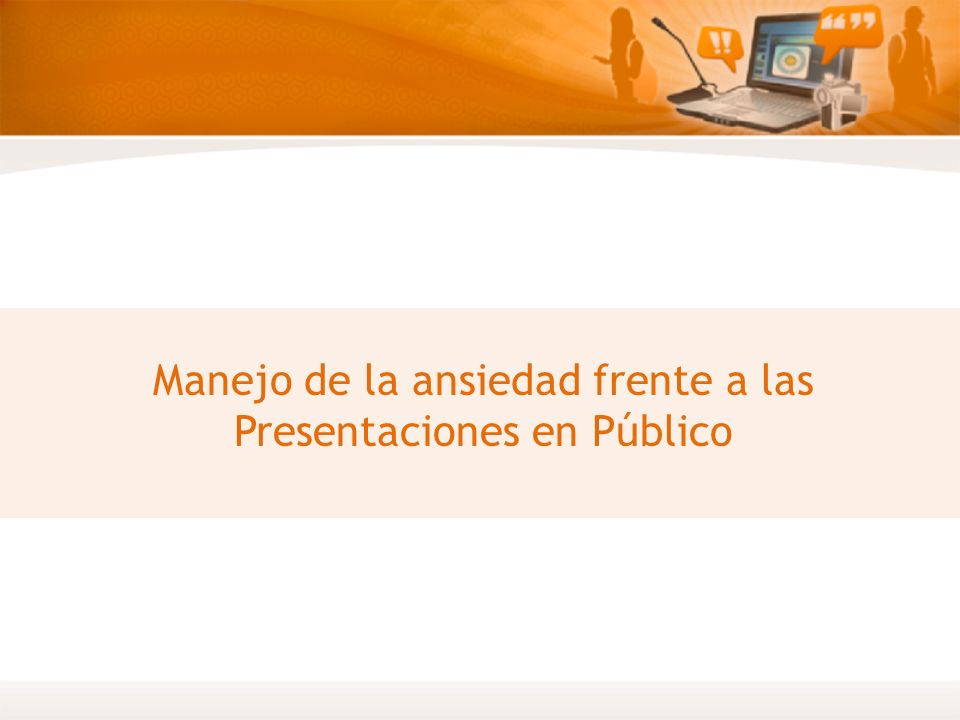 Manejo de la ansiedad frente a las Presentaciones en Público